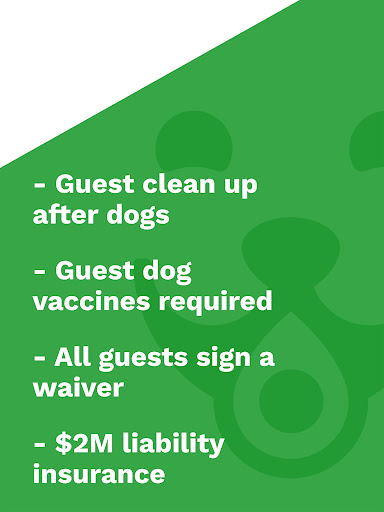 - Guest clean up after dogs

- Guest dog vaccines required

- All guests sign a waiver

- \$2M liability insurance